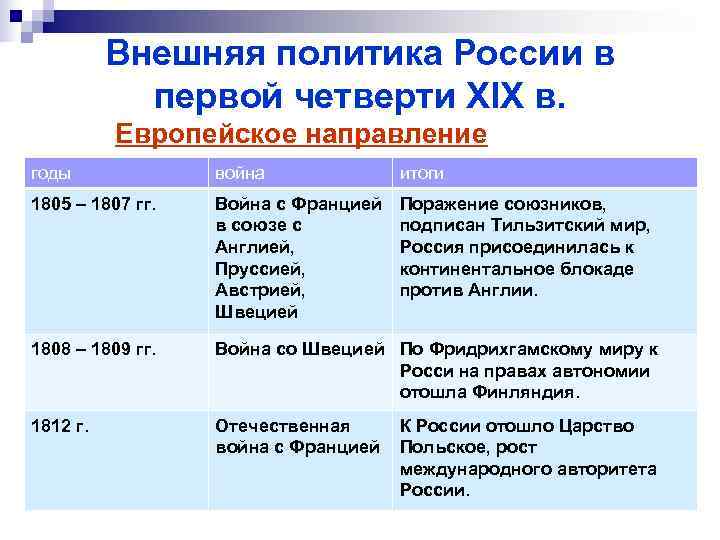 Внешняя политика России в первой четверти XIX в.

Европейское направление

| годы | война | итоги |
|---|---|---|
| 1805 – 1807 гг. | Война с Францией в союзе с Англией, Пруссией, Австрией, Швецией | Поражение союзников, подписан Тильзитский мир, Россия присоединилась к континентальное блокаде против Англии. |
| 1808 – 1809 гг. | Война со Швецией | По Фридрихгамскому миру к Росси на правах автономии отошла Финляндия. |
| 1812 г. | Отечественная война с Францией | К России отошло Царство Польское, рост международного авторитета России. |